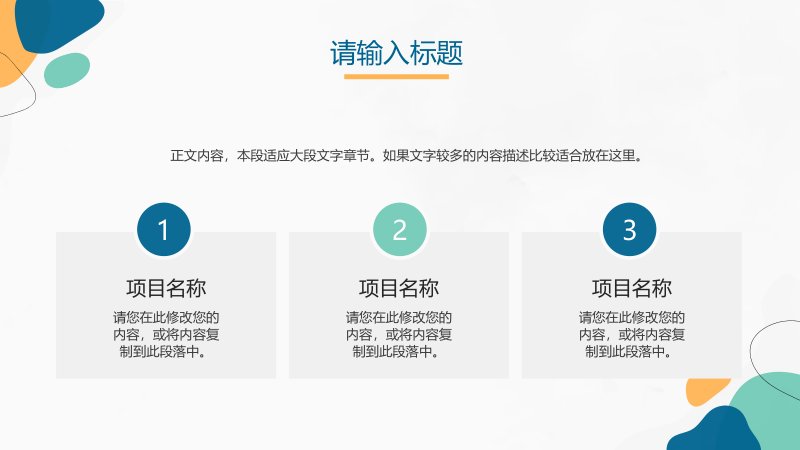 请输入标题

正文内容，本段适应大段文字章节。如果文字较多的内容描述比较适合放在这里。

1

项目名称

请您在此修改您的内容，或将内容复制到此段落中。

2

项目名称

请您在此修改您的内容，或将内容复制到此段落中。

3

项目名称

请您在此修改您的内容，或将内容复制到此段落中。